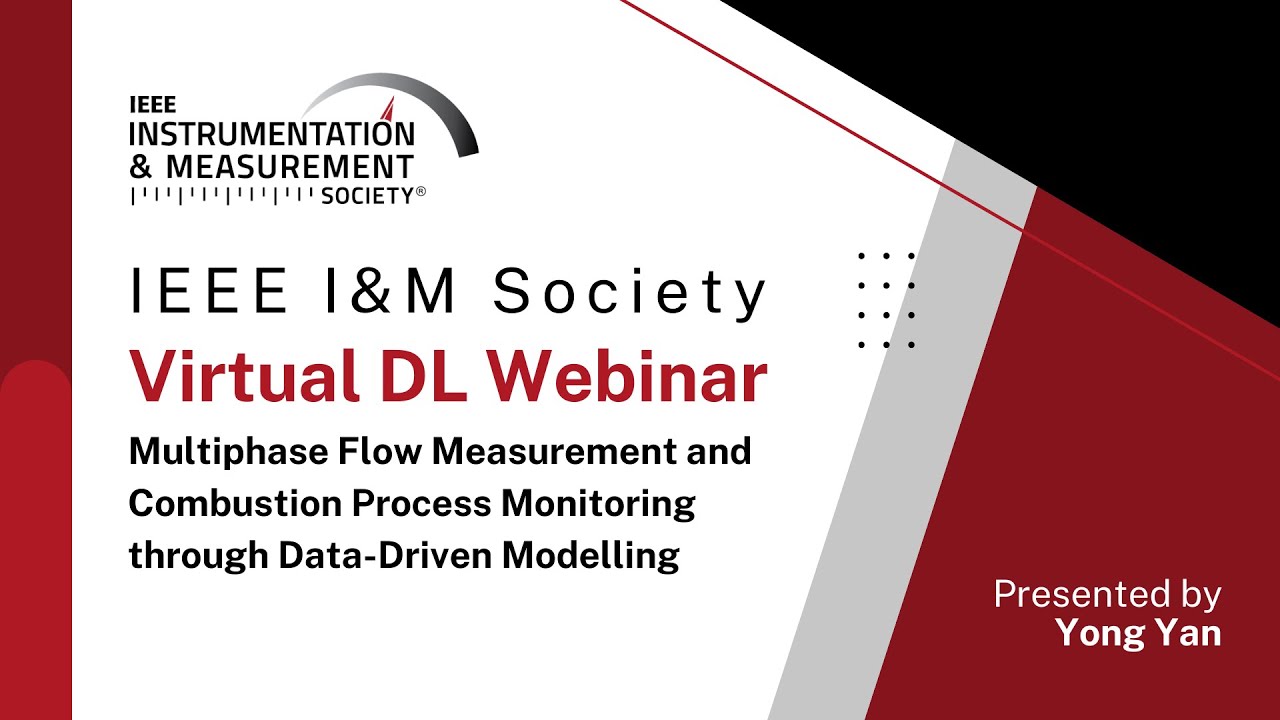 IEEE
INSTRUMENTATION
& MEASUREMENT
SOCIETY®

IEEE I&M Society
Virtual DL Webinar
Multiphase Flow Measurement and Combustion Process Monitoring through Data-Driven Modelling

Presented by
Yong Yan